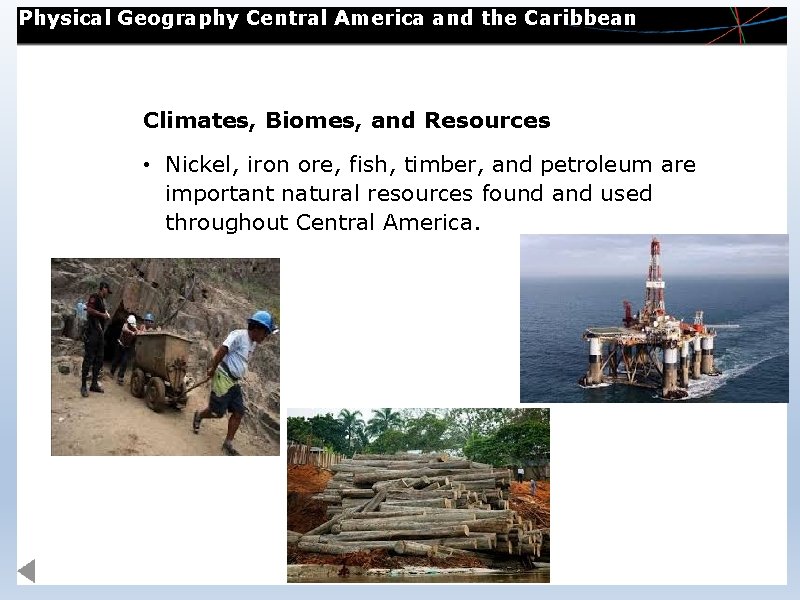 Physical Geography Central America and the Caribbean

Climates, Biomes, and Resources

• Nickel, iron ore, fish, timber, and petroleum are important natural resources found and used throughout Central America.